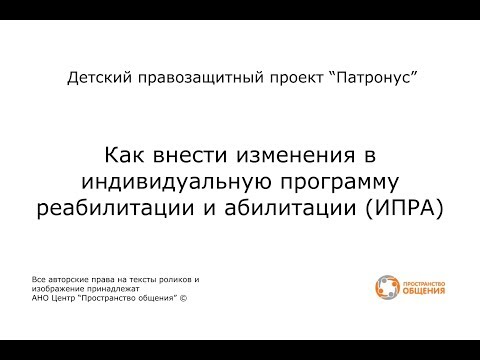 Детский правозащитный проект "Патронус"

Как внести изменения в индивидуальную программу реабилитации и абилитации (ИПРА)

Все авторские права на тексты роликов и изображение принадлежат
АНО Центр "Пространство общения" ©

ПРОСТРАНСТВО
ОБЩЕНИЯ